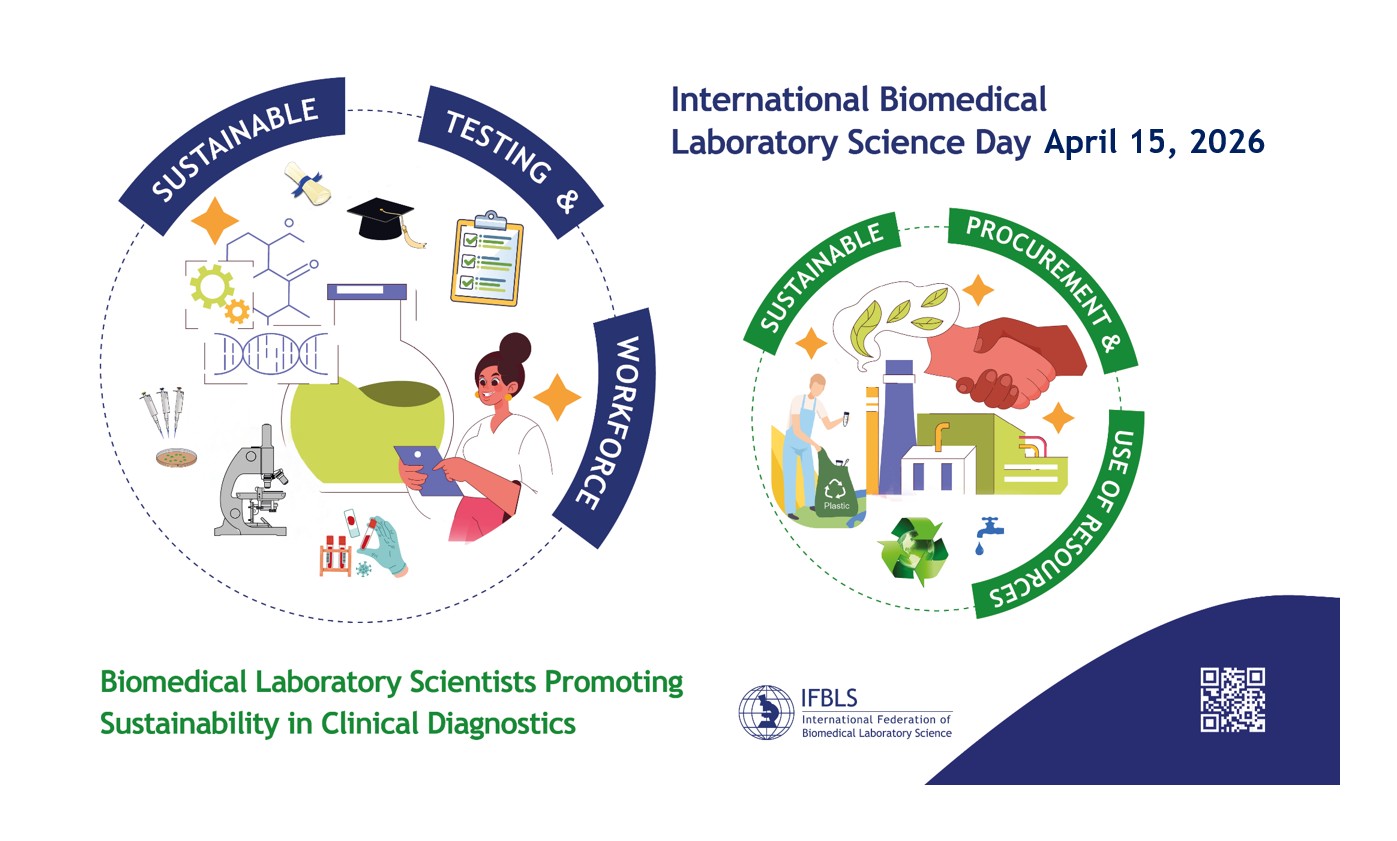 SUSTAINABLE TESTING & WORKFORCE

International Biomedical Laboratory Science Day April 15, 2026

SUSTAINABLE PROCUREMENT & USE OF RESOURCES

Plastic

Biomedical Laboratory Scientists Promoting Sustainability in Clinical Diagnostics

IFBLS
International Federation of Biomedical Laboratory Science